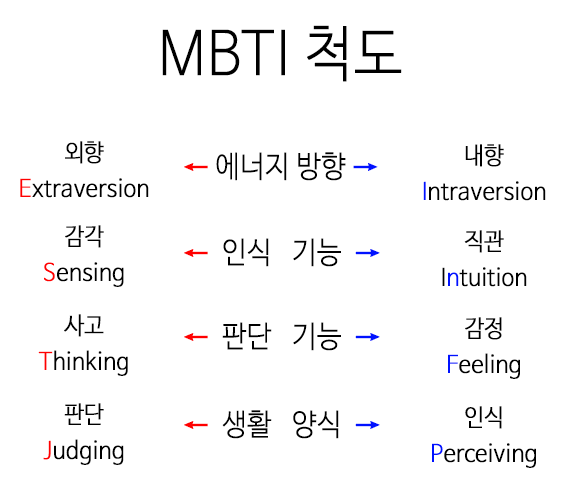 MBTI 척도

외향
Extraversion

← 에너지 방향 →

내향
Intraversion

감각
Sensing

← 인식 기능 →

직관
Intuition

사고
Thinking

← 판단 기능 →

감정
Feeling

판단
Judging

← 생활 양식 →

인식
Perceiving